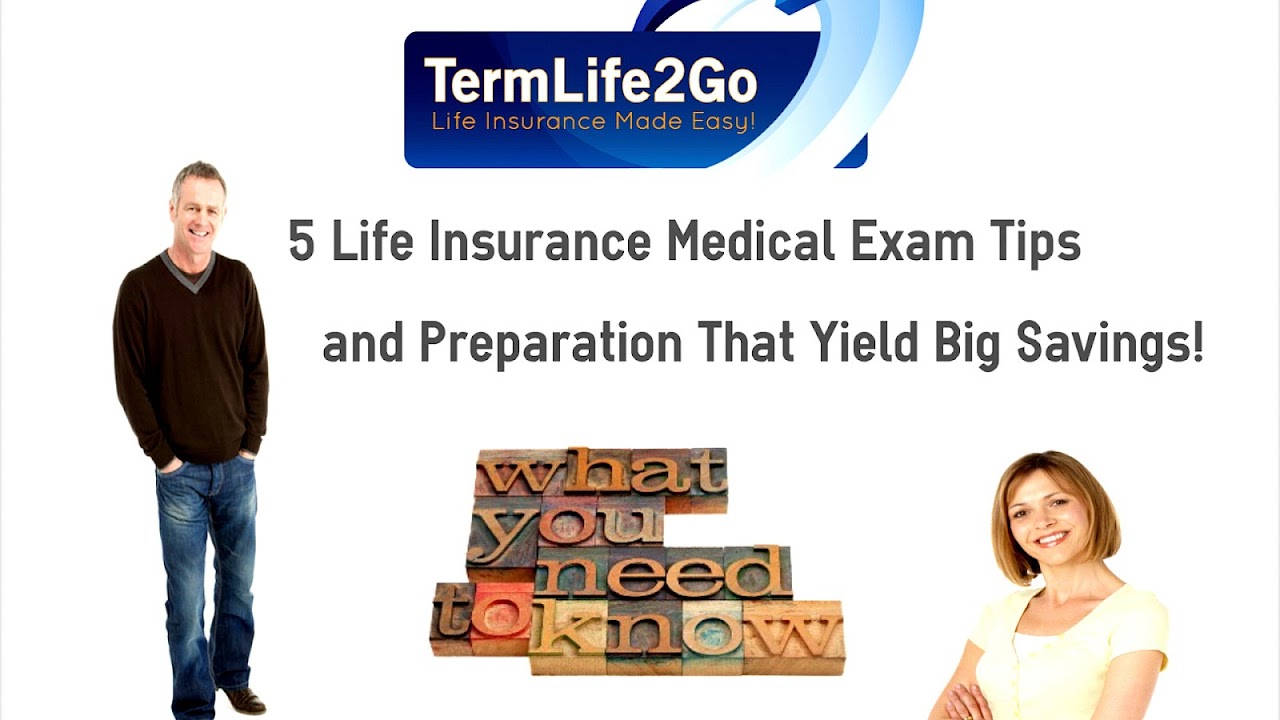 TermLife2Go
Life Insurance Made Easy!

5 Life Insurance Medical Exam Tips

and Preparation That Yield Big Savings!

what you need to know